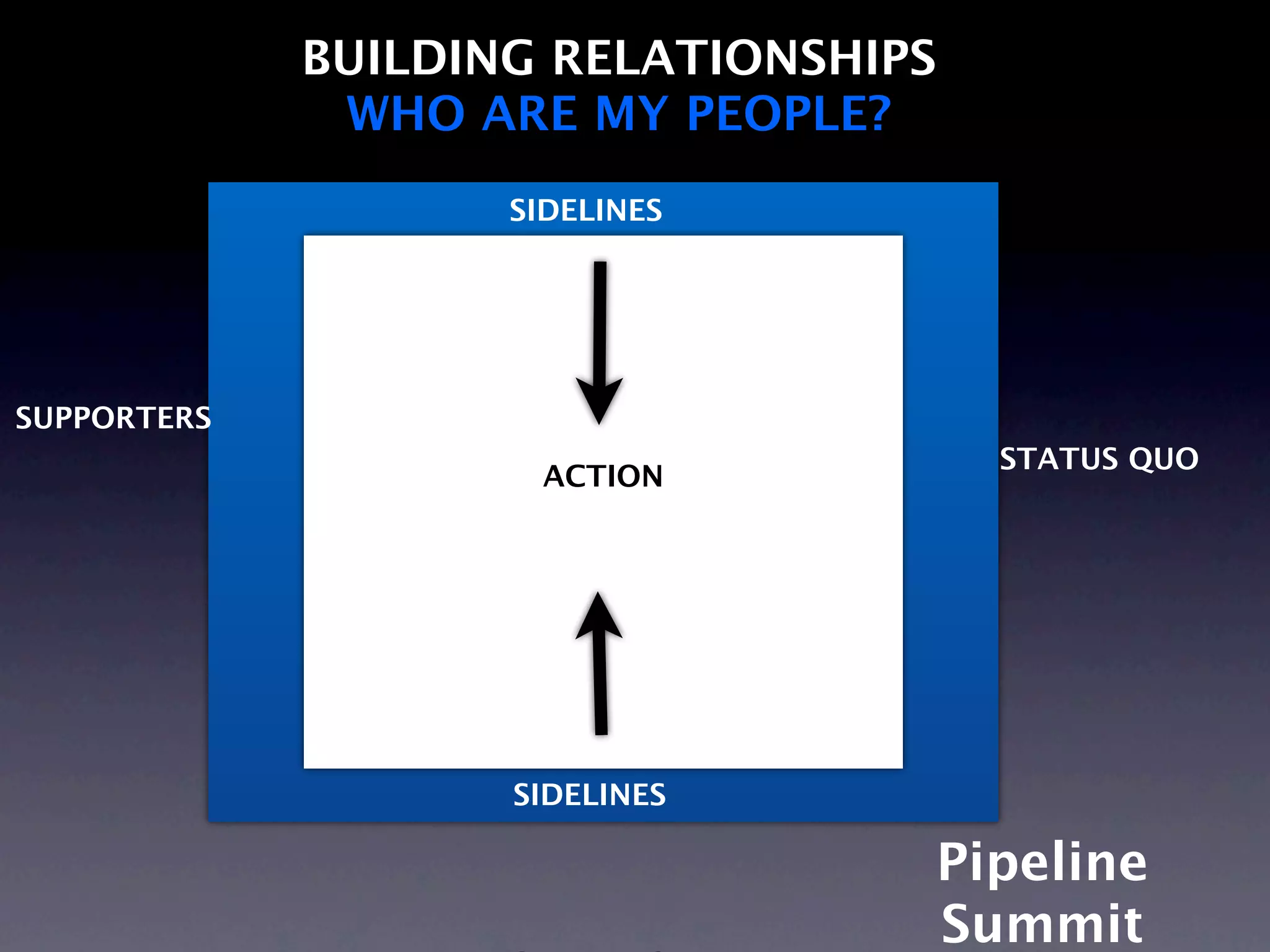 BUILDING RELATIONSHIPS
WHO ARE MY PEOPLE?

SIDELINES

SUPPORTERS

ACTION

STATUS QUO

SIDELINES

Pipeline
Summit